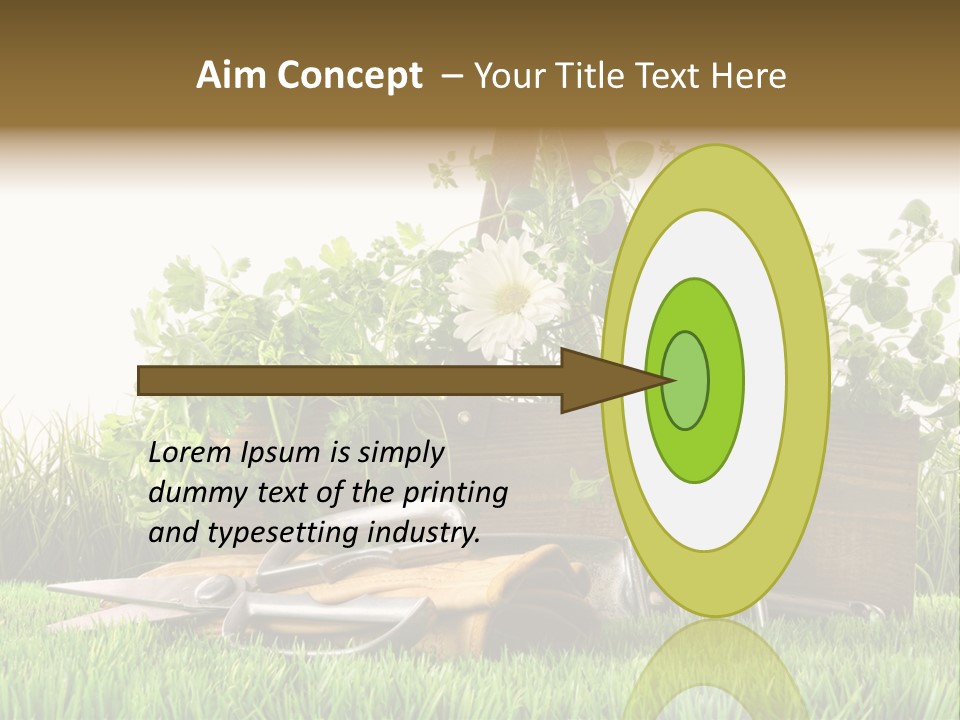 Aim Concept – Your Title Text Here

Lorem Ipsum is simply dummy text of the printing and typesetting industry.